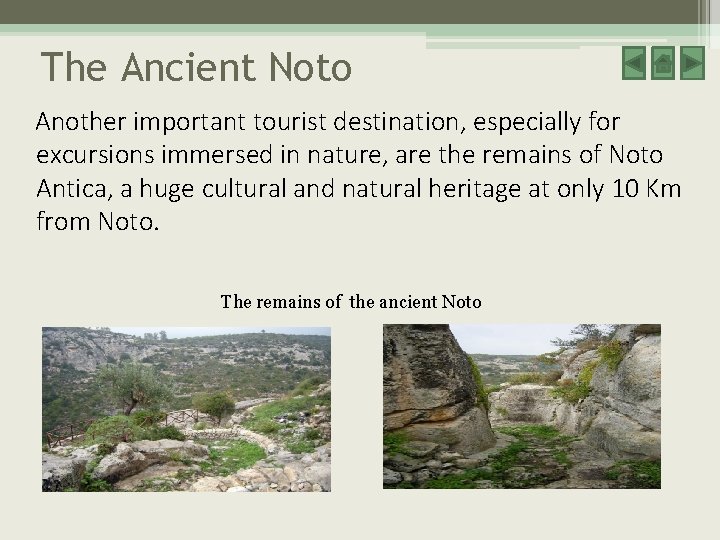 The Ancient Noto

Another important tourist destination, especially for excursions immersed in nature, are the remains of Noto Antica, a huge cultural and natural heritage at only 10 Km from Noto.

The remains of the ancient Noto